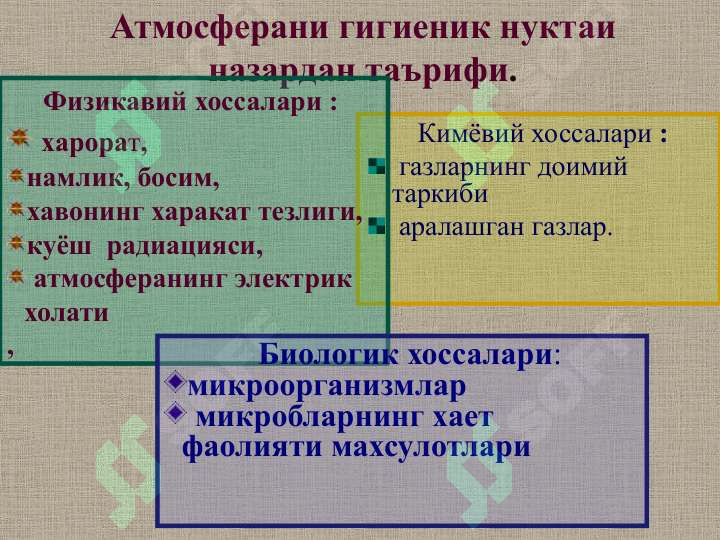 Атмосферани гигиеник нуктаи назардан таърифи.

Физикавий хоссалари :

харорат,

намлик, босим,

хавонинг харакат тезлиги,

куёш радиацияси,

атмосферанинг электрик холати

,

Кимёвий хоссалари :

газларнинг доимий таркиби

аралашган газлар.

Биологик хоссалари:

микроорганизмлар

микробларнинг хает фаолияти махсулотлари